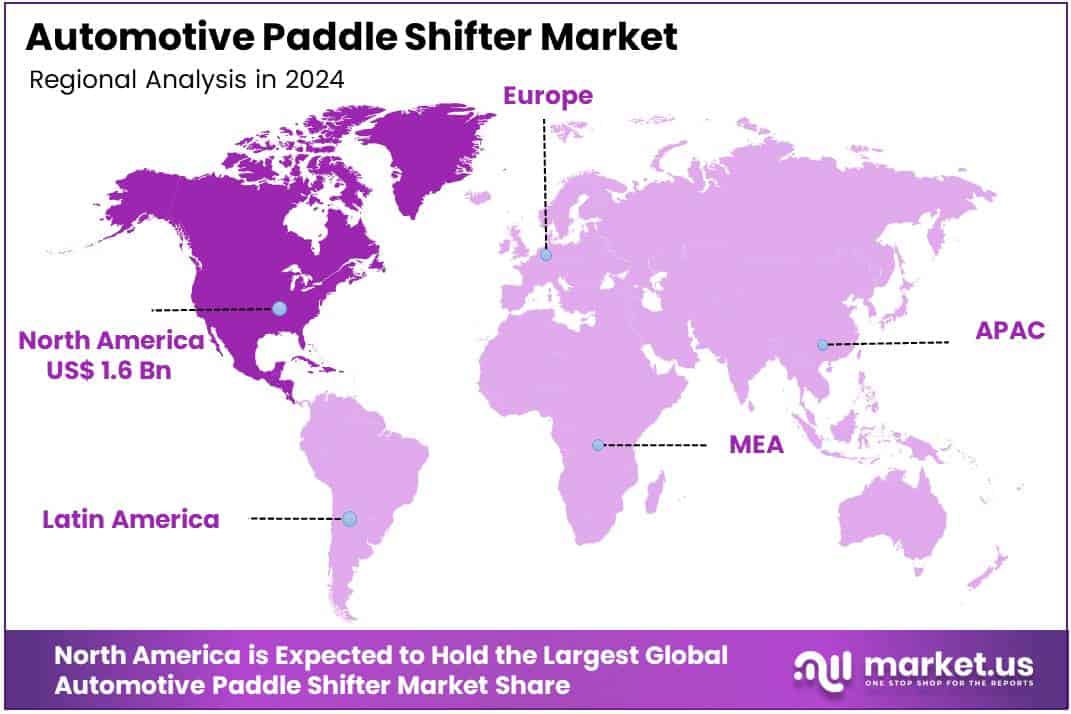 Automotive Paddle Shifter Market

Regional Analysis in 2024

Europe

North America
US$ 1.6 Bn

APAC

MEA

Latin America

North America is Expected to Hold the Largest Global Automotive Paddle Shifter Market Share

market.us
ONE STOP SHOP FOR THE REPORTS